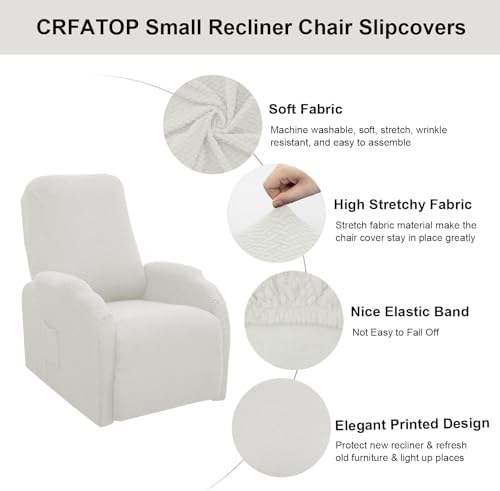 CRFATOP Small Recliner Chair Slipcovers

Soft Fabric

Machine washable, soft, stretch, wrinkle resistant, and easy to assemble

High Stretchy Fabric

Stretch fabric material make the chair cover stay in place greatly

Nice Elastic Band

Not Easy to Fall Off

Elegant Printed Design

Protect new recliner & refresh old furniture & light up places